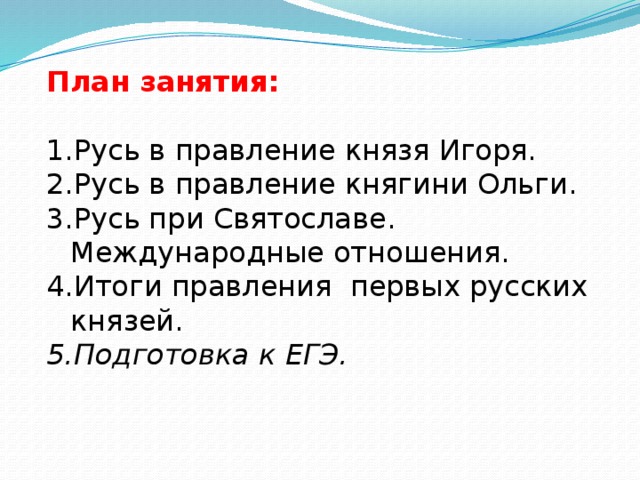 План занятия:

1.Русь в правление князя Игоря.
2.Русь в правление княгини Ольги.
3.Русь при Святославе. Международные отношения.
4.Итоги правления первых русских князей.
5.Подготовка к ЕГЭ.